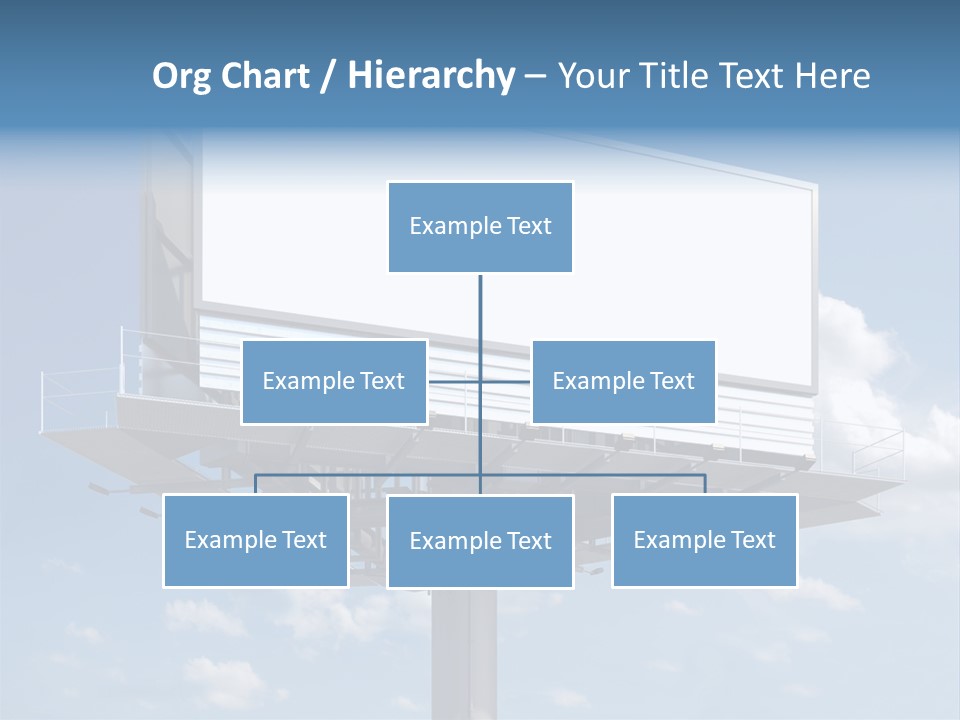 Org Chart / Hierarchy – Your Title Text Here

Example Text

Example Text

Example Text

Example Text

Example Text

Example Text